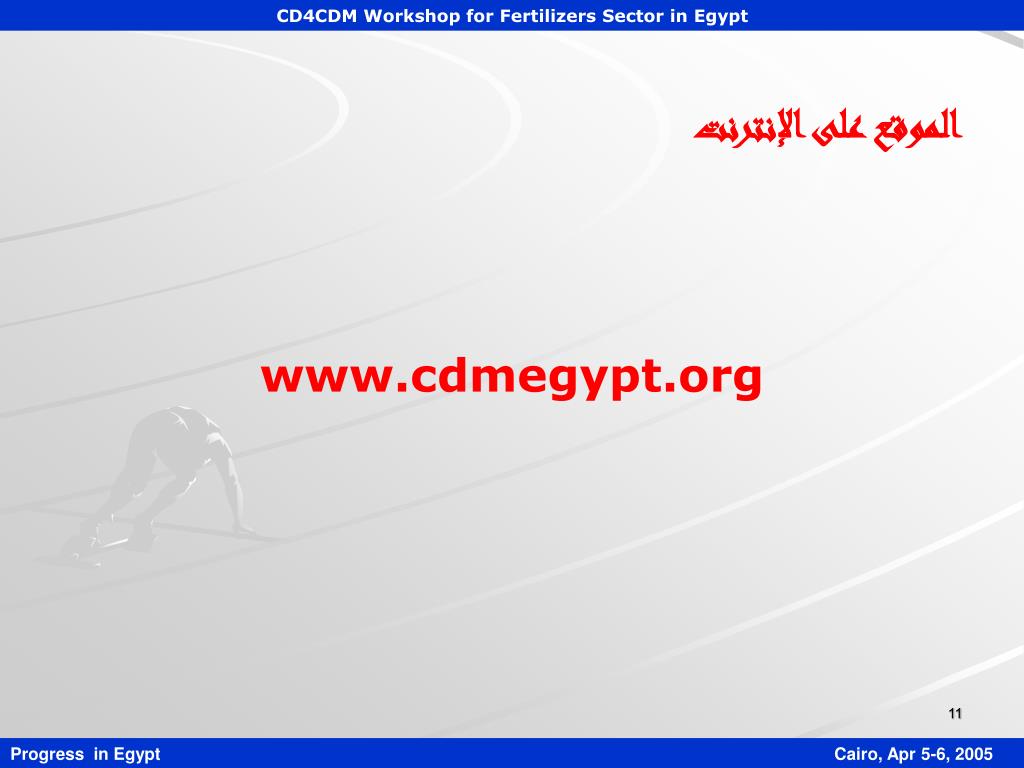 CD4CDM Workshop for Fertilizers Sector in Egypt

الموقع على الإنترنت

www.cdmegypt.org

11

Progress in Egypt

Cairo, Apr 5-6, 2005